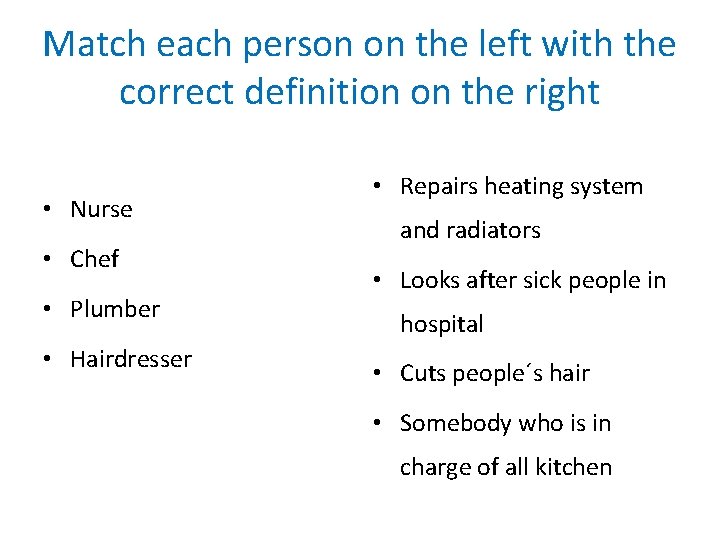 Match each person on the left with the correct definition on the right

• Nurse
• Chef
• Plumber
• Hairdresser

• Repairs heating system and radiators
• Looks after sick people in hospital
• Cuts people´s hair
• Somebody who is in charge of all kitchen